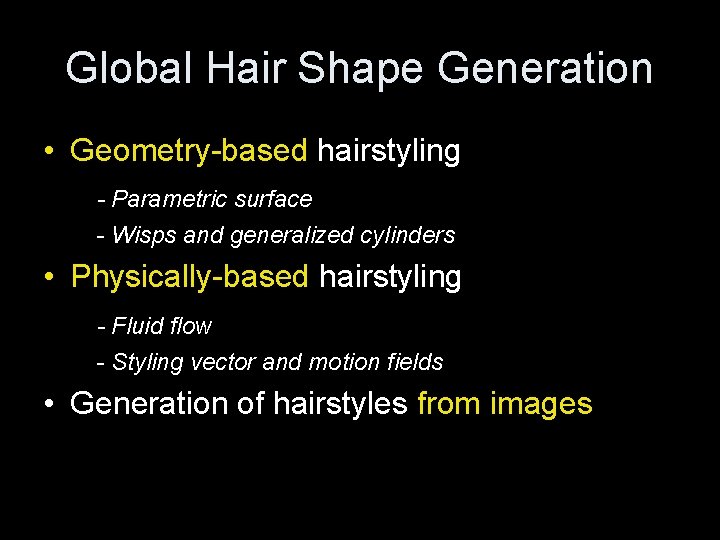 Global Hair Shape Generation

• Geometry-based hairstyling

- Parametric surface

- Wisps and generalized cylinders

• Physically-based hairstyling

- Fluid flow

- Styling vector and motion fields

• Generation of hairstyles from images